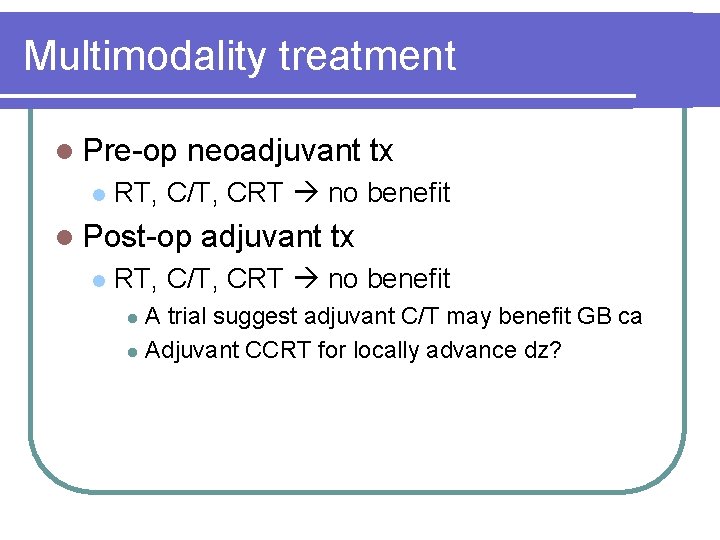 Multimodality treatment

Pre-op neoadjuvant tx

RT, C/T, CRT → no benefit

Post-op adjuvant tx

RT, C/T, CRT → no benefit

A trial suggest adjuvant C/T may benefit GB ca

Adjuvant CCRT for locally advance dz?